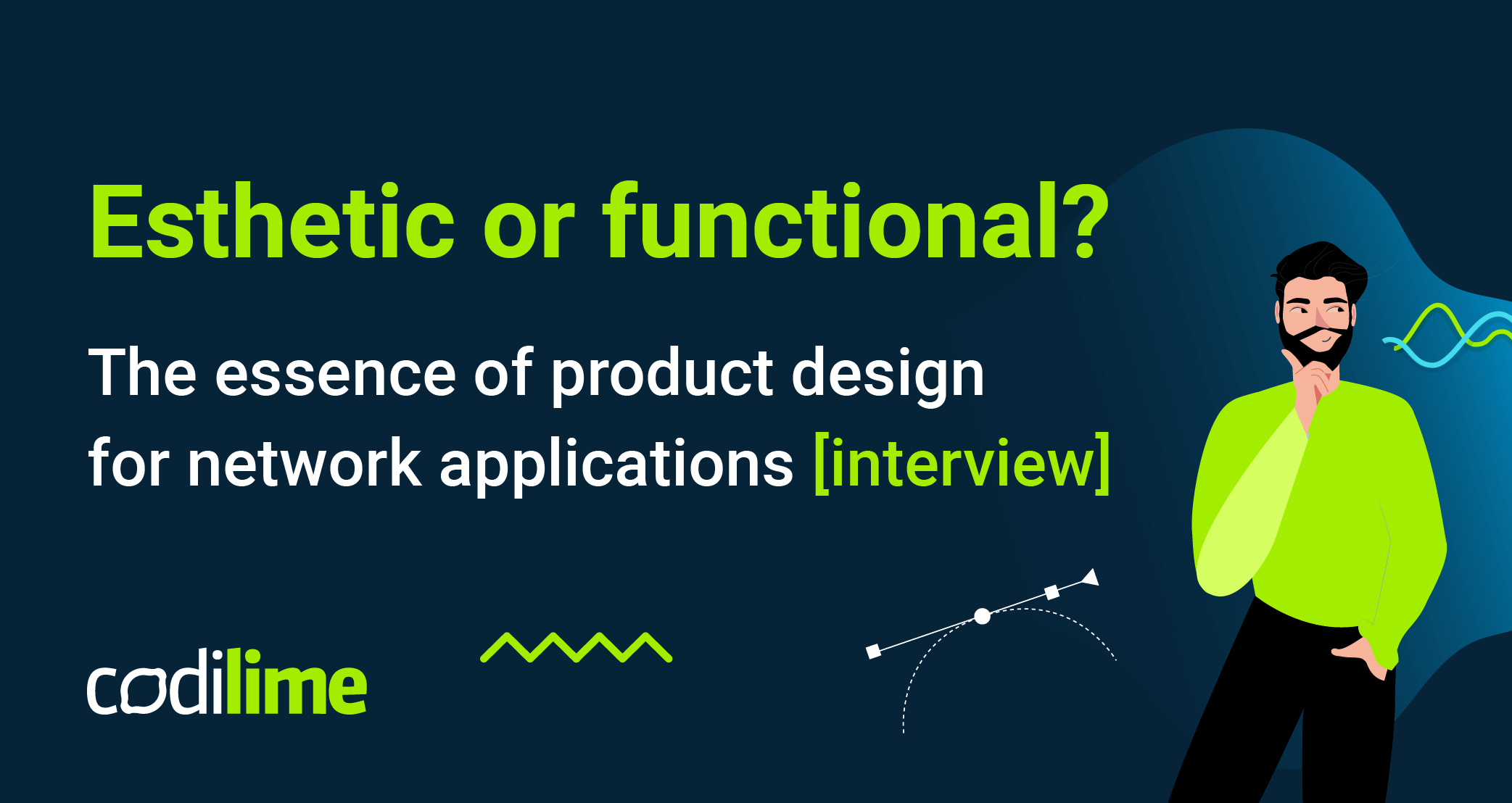 Esthetic or functional?

The essence of product design for network applications [interview]

codilime